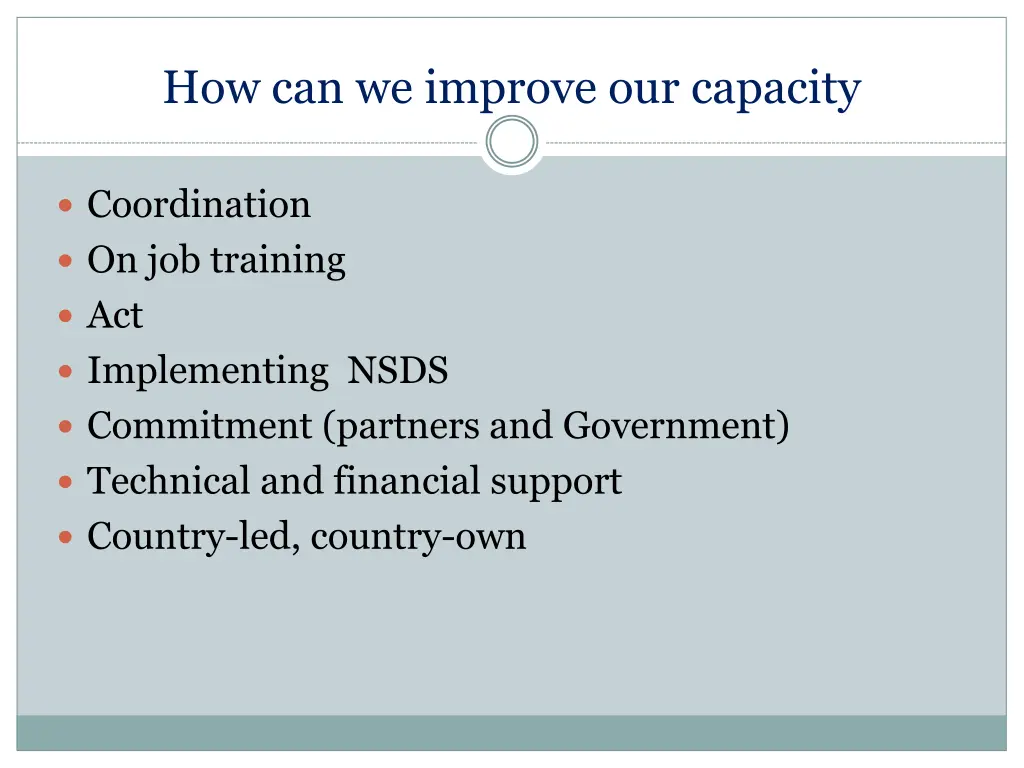 How can we improve our capacity

- Coordination
- On job training
- Act
- Implementing  NSDS
- Commitment (partners and Government)
- Technical and financial support
- Country-led, country-own